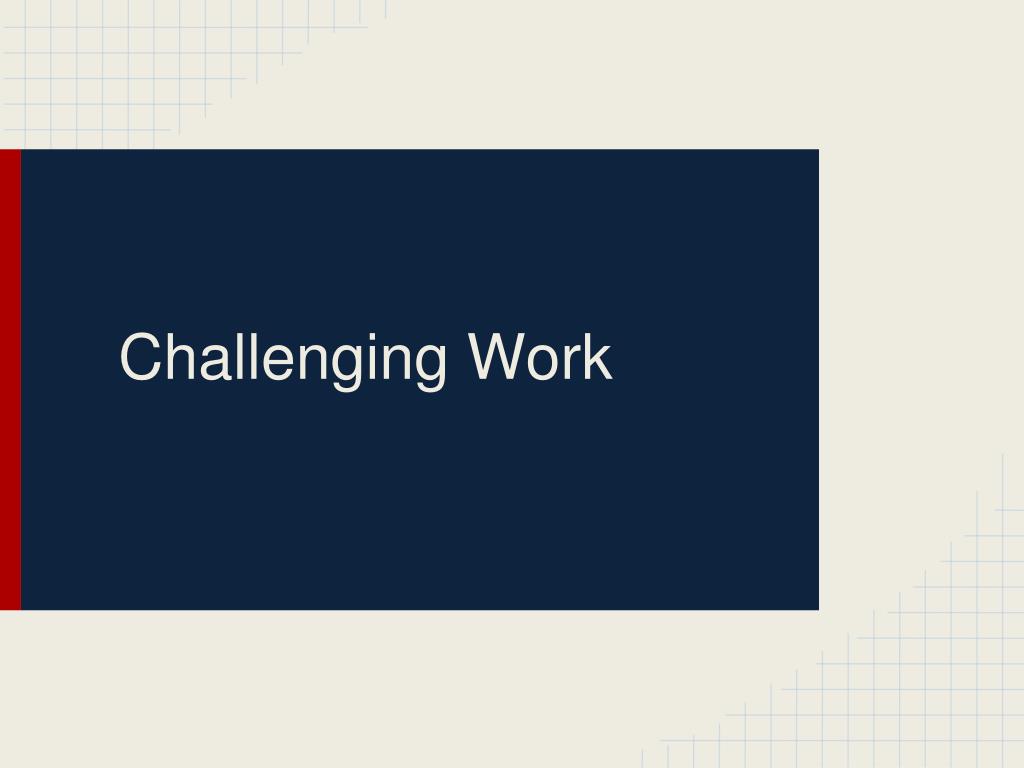 Challenging Work